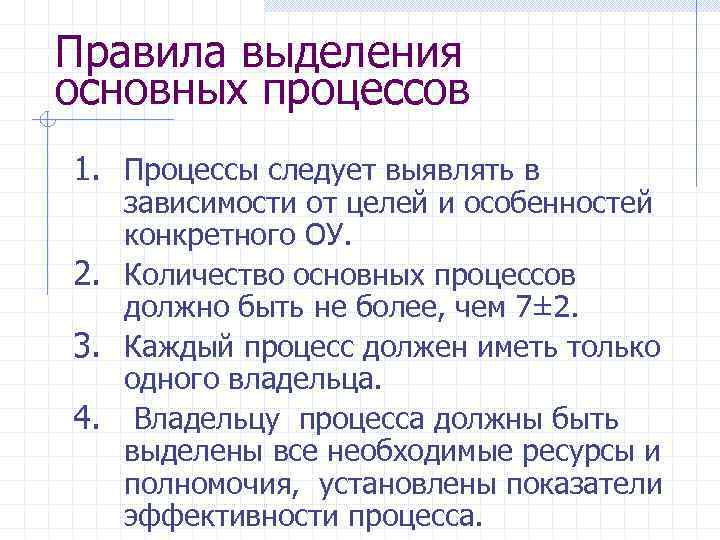 Правила выделения основных процессов

1. Процессы следует выявлять в зависимости от целей и особенностей конкретного ОУ.
2. Количество основных процессов должно быть не более, чем 7±2.
3. Каждый процесс должен иметь только одного владельца.
4. Владельцу процесса должны быть выделены все необходимые ресурсы и полномочия, установлены показатели эффективности процесса.